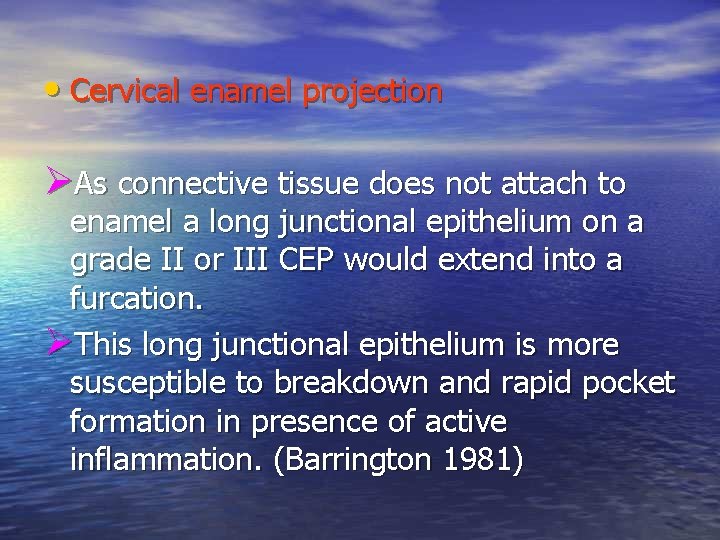 • Cervical enamel projection

➢As connective tissue does not attach to enamel a long junctional epithelium on a grade II or III CEP would extend into a furcation.

➢This long junctional epithelium is more susceptible to breakdown and rapid pocket formation in presence of active inflammation. (Barrington 1981)